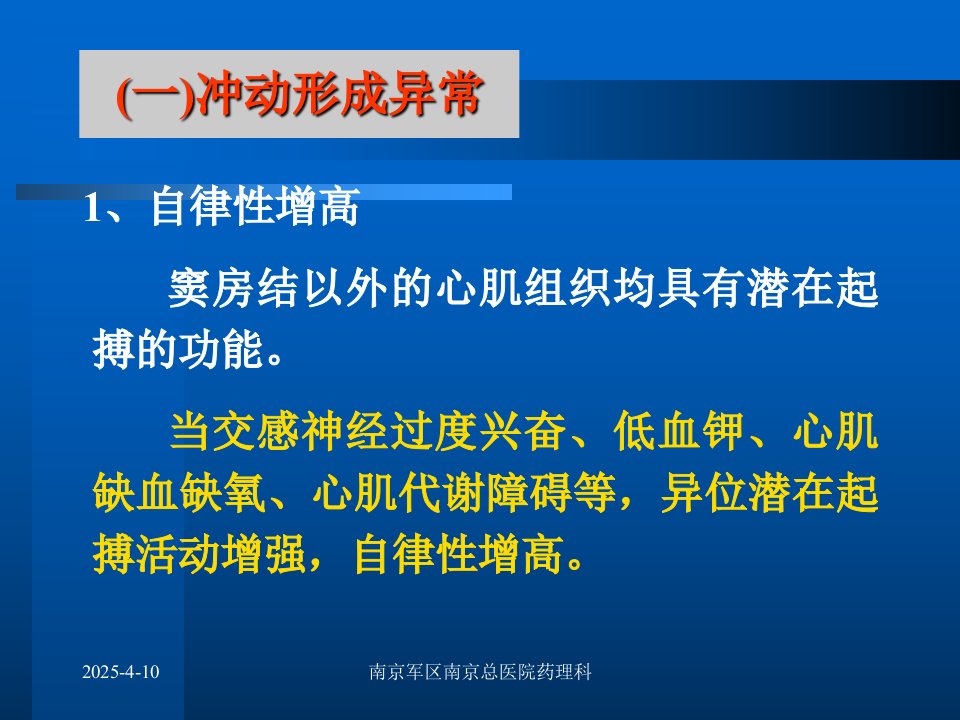 (一)冲动形成异常

1、自律性增高

窦房结以外的心肌组织均具有潜在起搏的功能。

当交感神经过度兴奋、低血钾、心肌缺血缺氧、心肌代谢障碍等，异位潜在起搏活动增强，自律性增高。

2025-4-10

南京军区南京总医院药理科